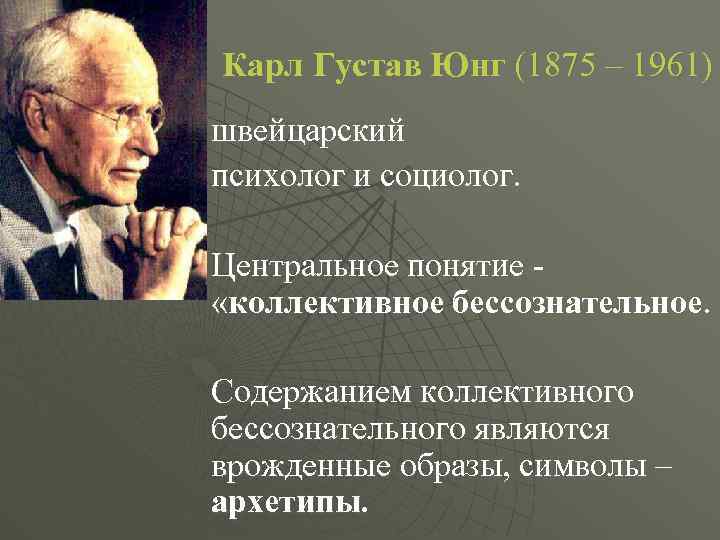 Карл Густав Юнг (1875 – 1961)

швейцарский психолог и социолог.

Центральное понятие - «коллективное бессознательное.

Содержанием коллективного бессознательного являются врожденные образы, символы – архетипы.